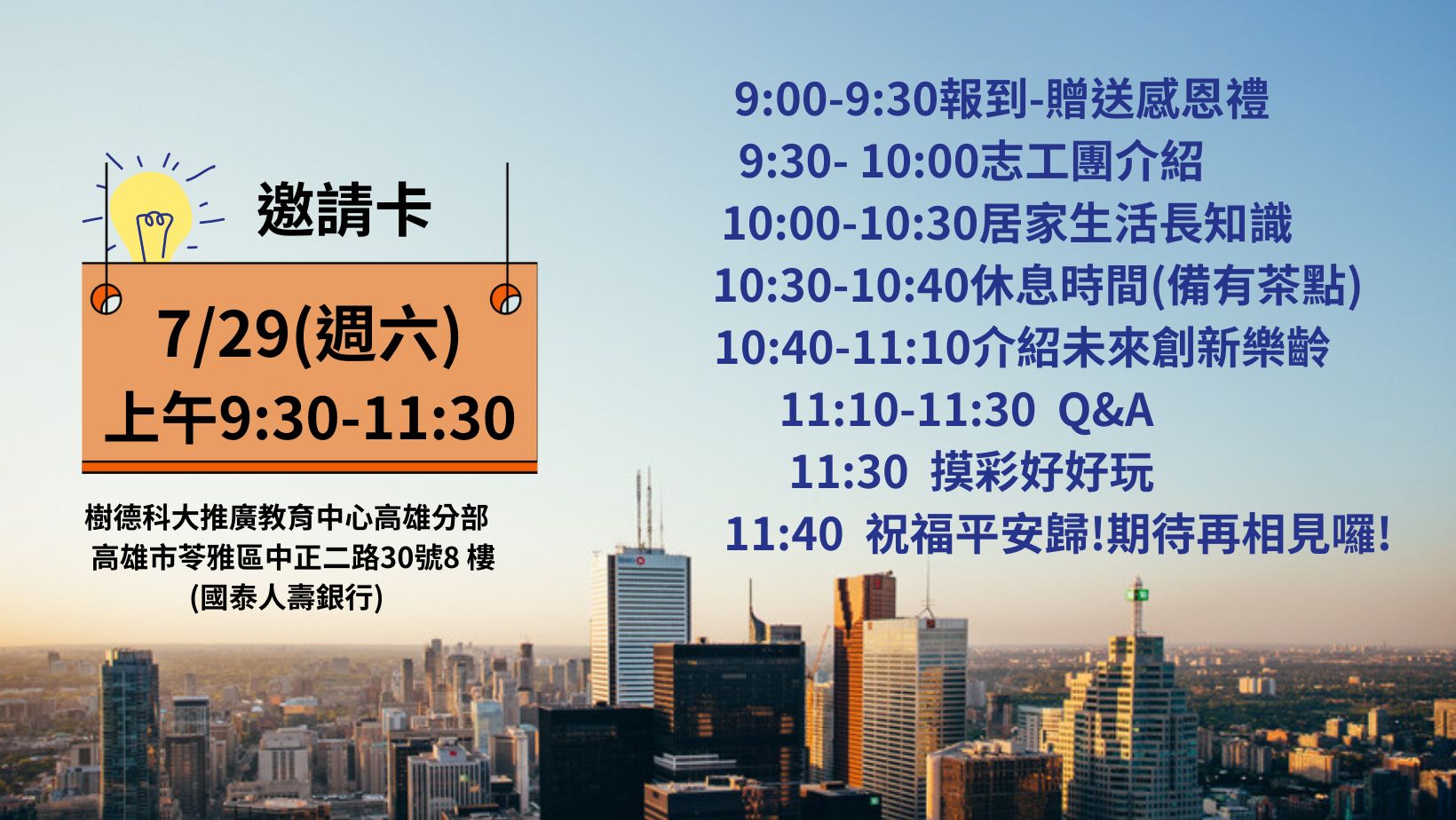 邀請卡

7/29(週六)
上午9:30-11:30

樹德科大推廣教育中心高雄分部
高雄市苓雅區中正二路30號8 樓
(國泰人壽銀行)

9:00-9:30報到-贈送感恩禮
9:30- 10:00志工團介紹
10:00-10:30居家生活長知識
10:30-10:40休息時間(備有茶點)
10:40-11:10介紹未來創新樂齡
11:10-11:30 Q&A
11:30 摸彩好好玩
11:40 祝福平安歸!期待再相見囉!